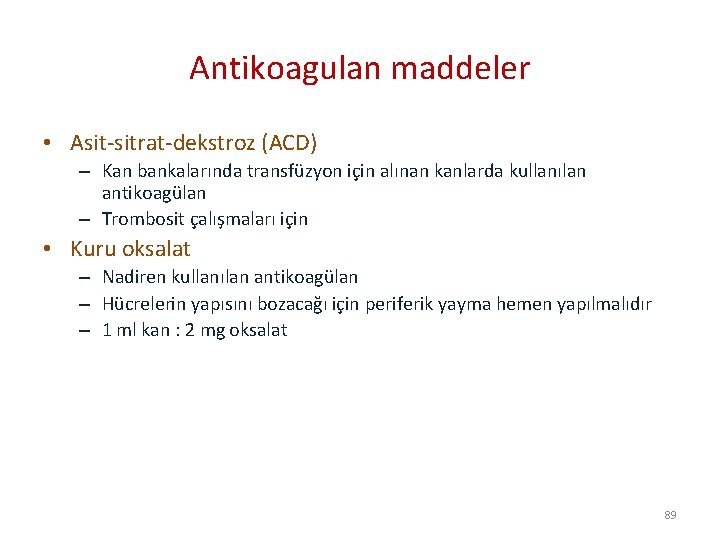 Antikoagulan maddeler

• Asit-sitrat-dekstroz (ACD)
  – Kan bankalarında transfüzyon için alınan kanlarda kullanılan antikoagülan
  – Trombosit çalışmaları için
• Kuru oksalat
  – Nadiren kullanılan antikoagülan
  – Hücrelerin yapısını bozacağı için periferik yayma hemen yapılmalıdır
  – 1 ml kan : 2 mg oksalat

89